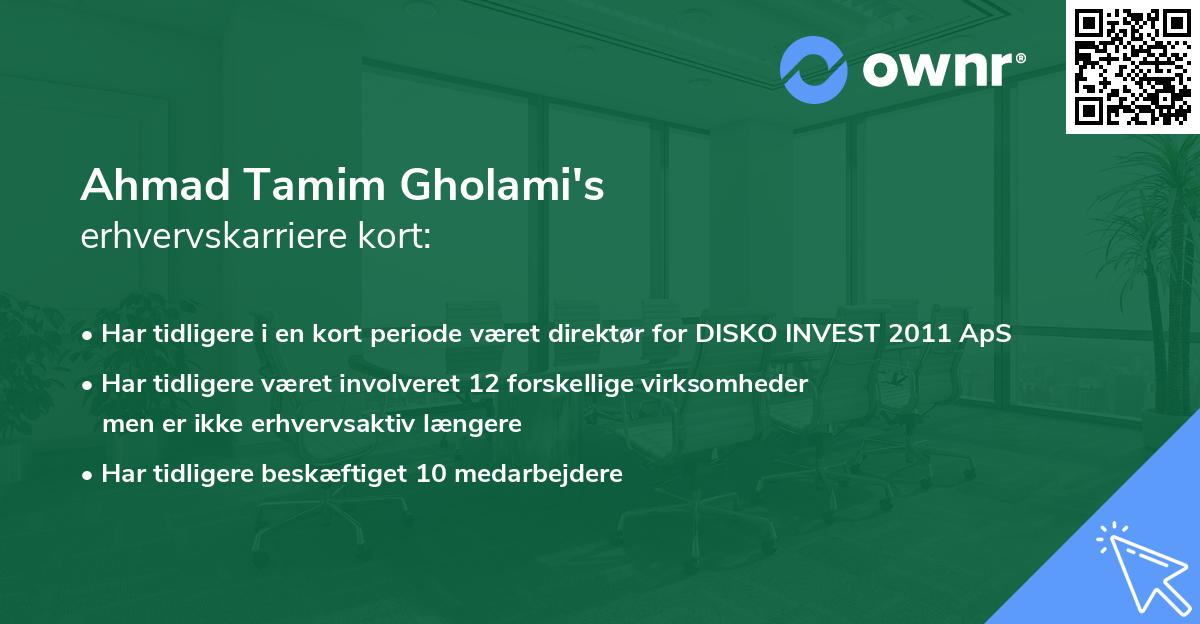 ownr®

Ahmad Tamim Gholami's
erhvervskarriere kort:

• Har tidligere i en kort periode været direktør for DISKO INVEST 2011 ApS
• Har tidligere været involveret 12 forskellige virksomheder men er ikke erhvervsaktiv længere
• Har tidligere beskæftiget 10 medarbejdere